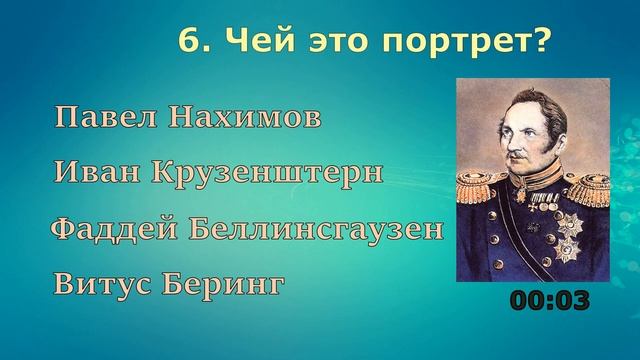 6. Чей это портрет?

Павел Нахимов

Иван Крузенштерн

Фаддей Беллинсгаузен

Витус Беринг

00:03